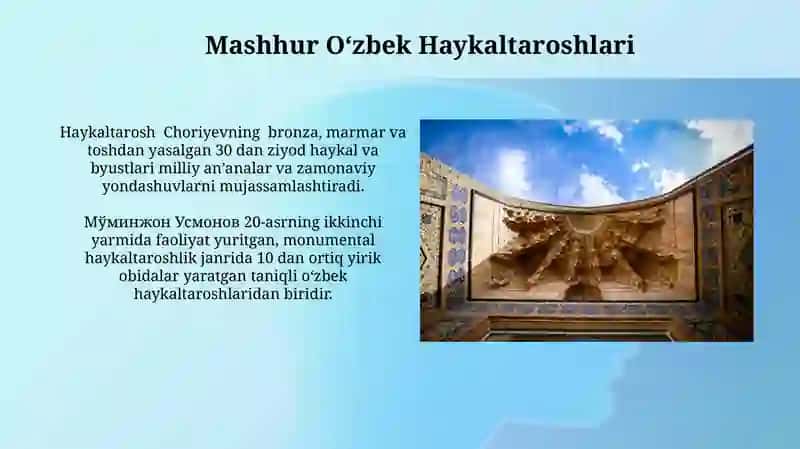 Mashhur O‘zbek Haykaltaroshlari

Haykaltarosh Choriyevning bronza, marmar va toshdan yasalgan 30 dan ziyod haykal va byustlari milliy an’analar va zamonaviy yondashuvlarni mujassamlashtiradi.

Мўминжон Усмонов 20-asrning ikkinchi yarmida faoliyat yuritgan, monumental haykaltaroshlik janrida 10 dan ortiq yirik obidalar yaratgan taniqli o‘zbek haykaltaroshlaridan biridir.